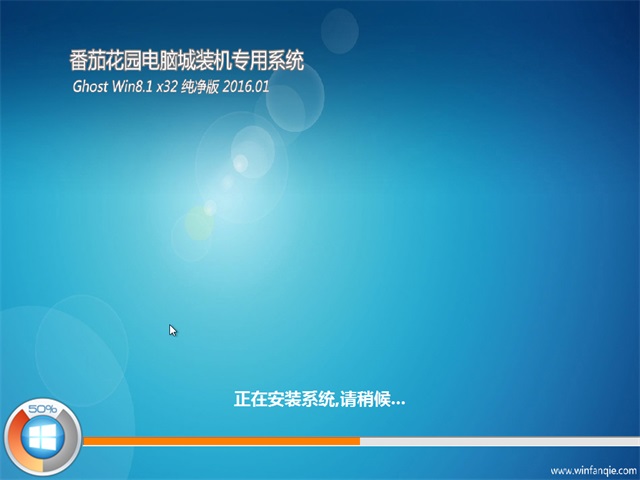 番茄花园电脑城装机专用系统
Ghost Win8.1 x32 纯净版 2016.01

正在安装系统,请稍候...

50%

www.winfanqie.com